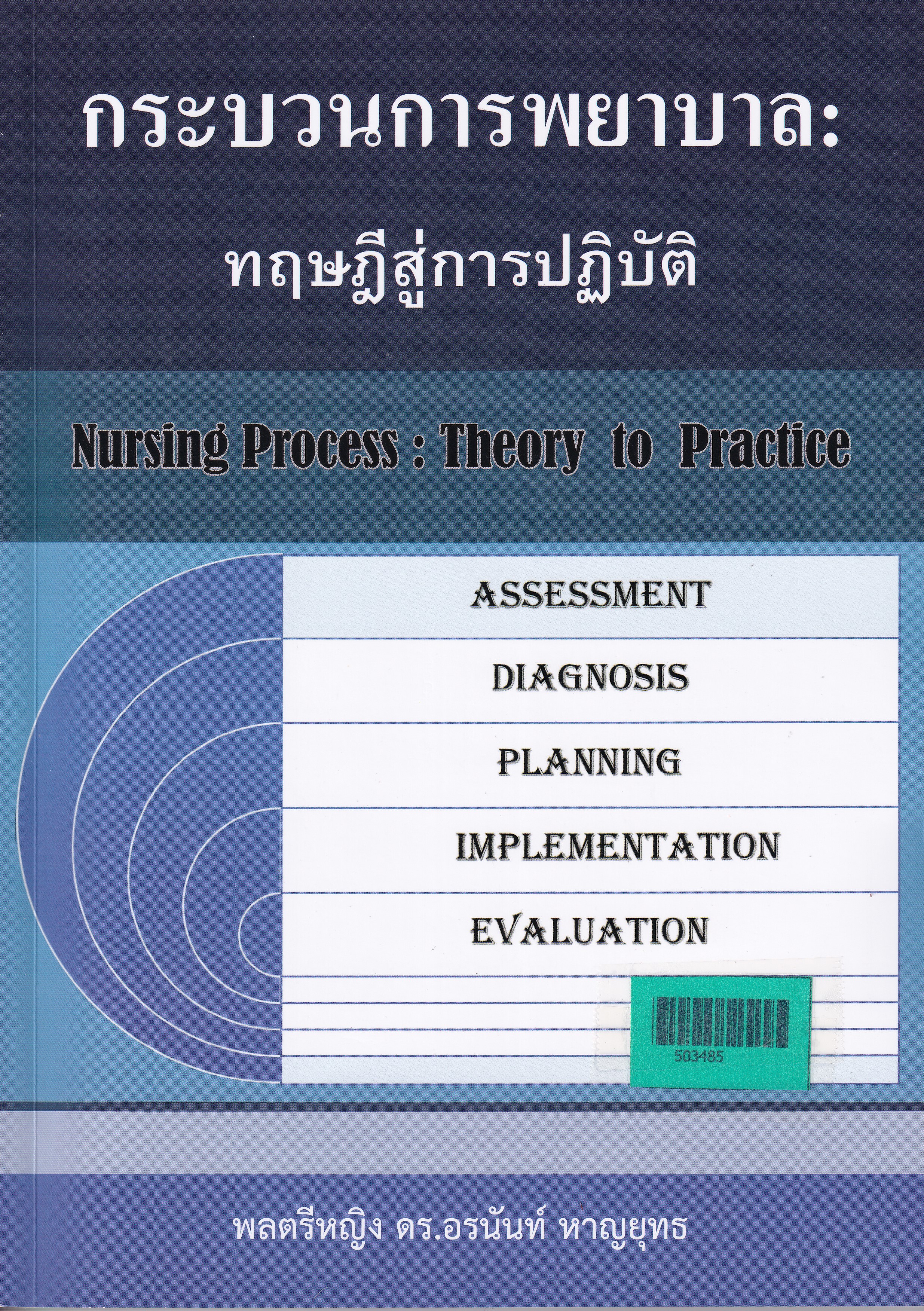 กระบวนการพยาบาล:
ทฤษฎีสู่การปฏิบัติ

Nursing Process : Theory to Practice

ASSESSMENT

DIAGNOSIS

PLANNING

IMPLEMENTATION

EVALUATION

503485

พลตรีหญิง ดร.อรนันท์ หาญยุทธ